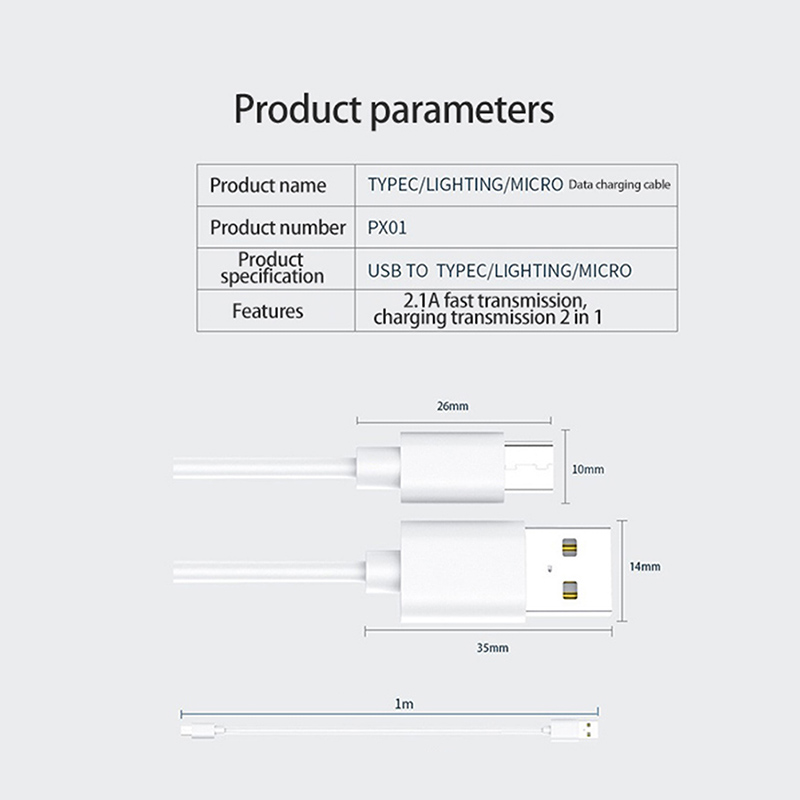 Product parameters

| Product name | TYPEC/LIGHTING/MICRO Data charging cable |
|---|---|
| Product number | PX01 |
| Product specification | USB TO TYPEC/LIGHTING/MICRO |
| Features | 2.1A fast transmission, charging transmission 2 in 1 |

26mm

10mm

14mm

35mm

1m